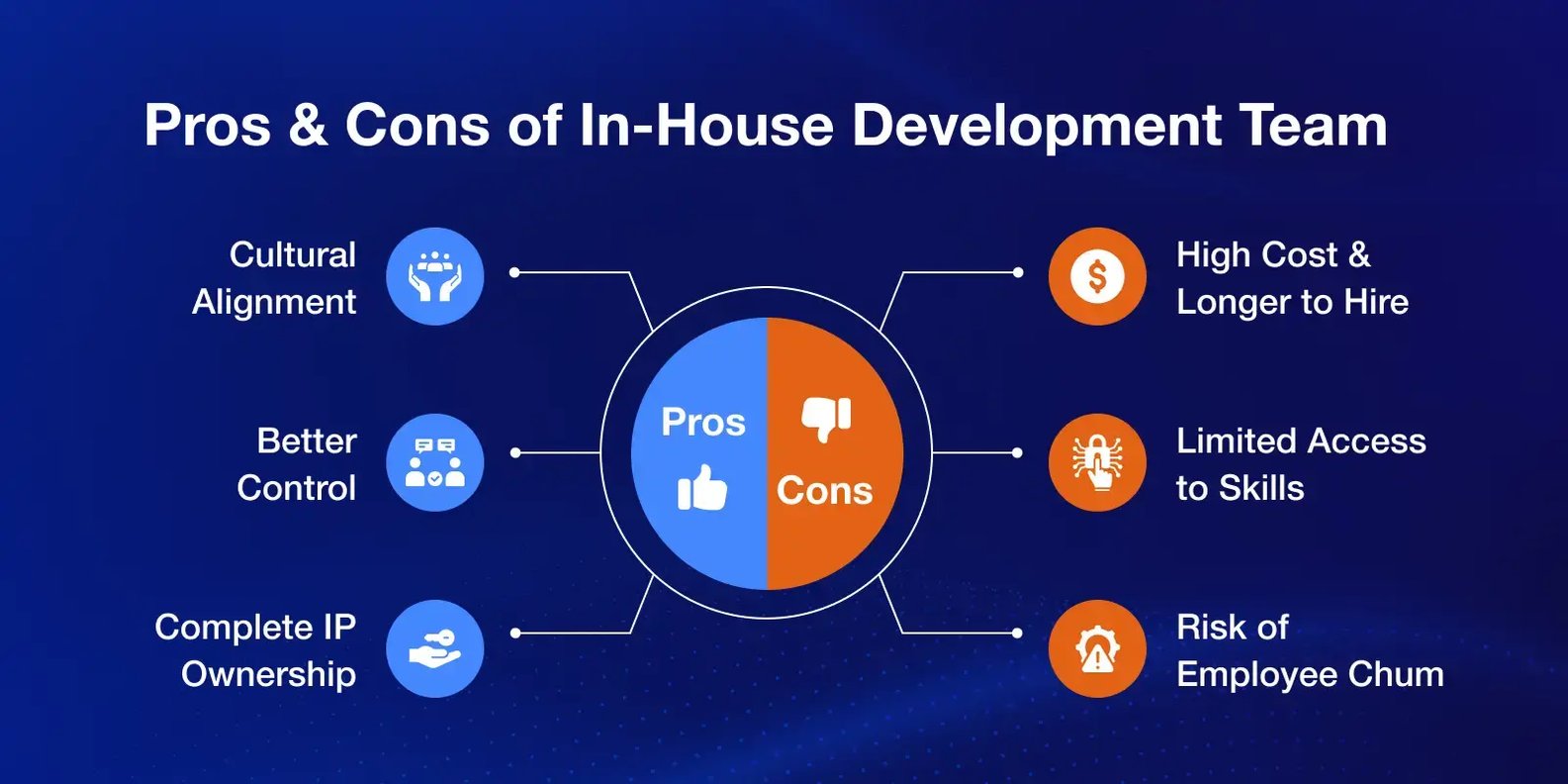 Pros & Cons of In-House Development Team

Cultural Alignment

Better Control

Complete IP Ownership

Pros

Cons

High Cost & Longer to Hire

Limited Access to Skills

Risk of Employee Chum